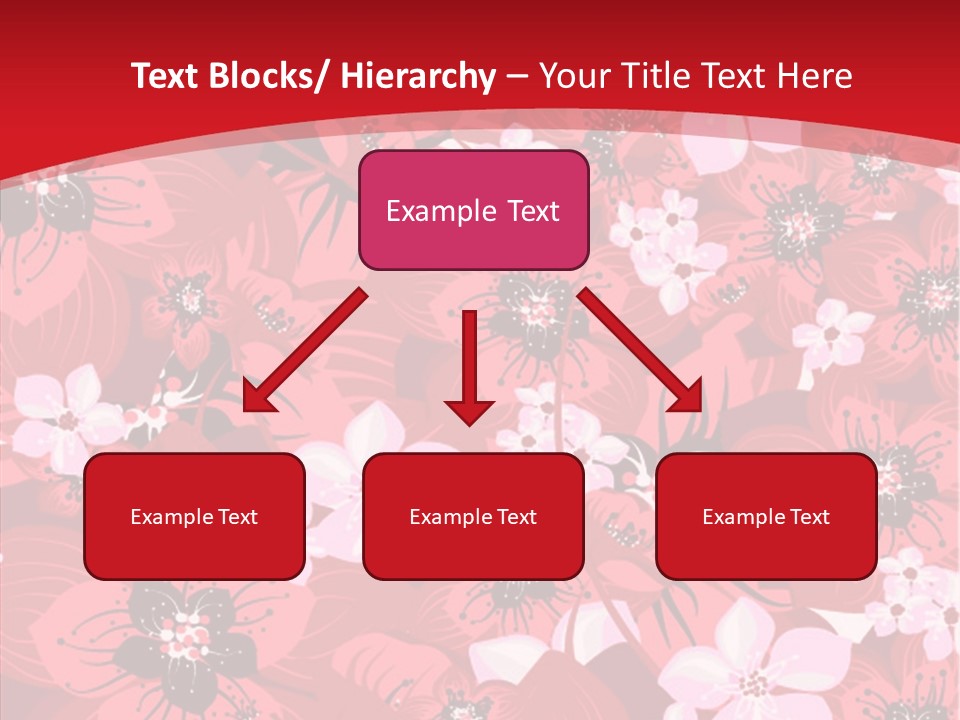 Text Blocks/ Hierarchy – Your Title Text Here

Example Text

Example Text

Example Text

Example Text